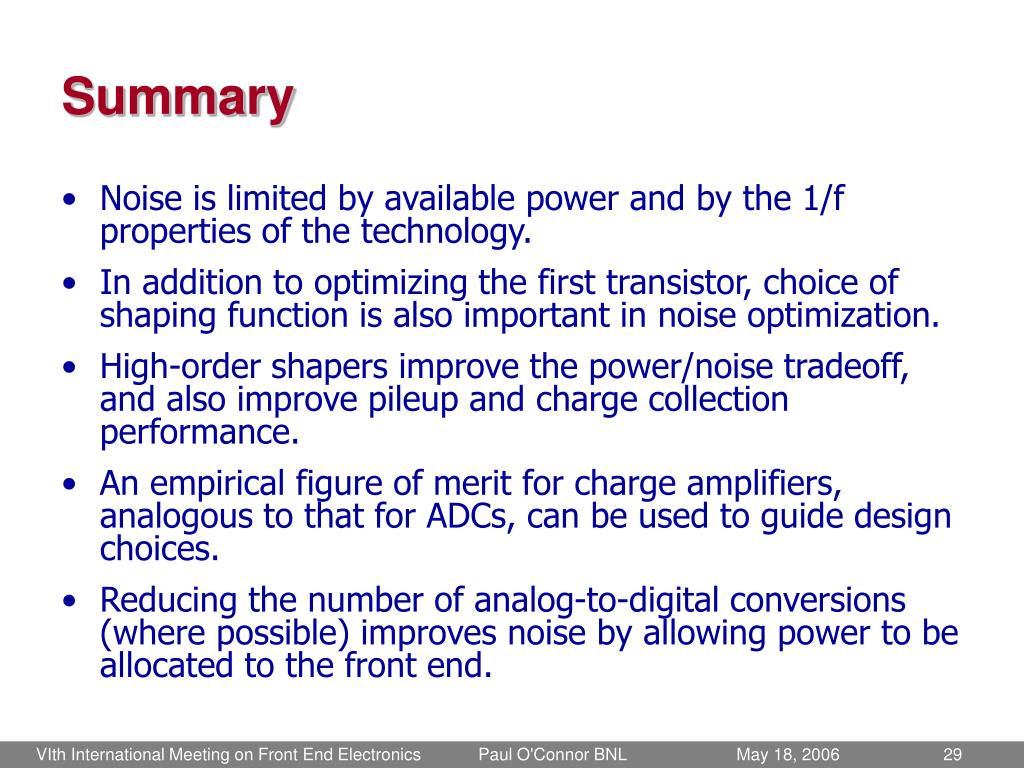 Summary

• Noise is limited by available power and by the 1/f properties of the technology.
• In addition to optimizing the first transistor, choice of shaping function is also important in noise optimization.
• High-order shapers improve the power/noise tradeoff, and also improve pileup and charge collection performance.
• An empirical figure of merit for charge amplifiers, analogous to that for ADCs, can be used to guide design choices.
• Reducing the number of analog-to-digital conversions (where possible) improves noise by allowing power to be allocated to the front end.

VIth International Meeting on Front End Electronics Paul O'Connor BNL May 18, 2006 29